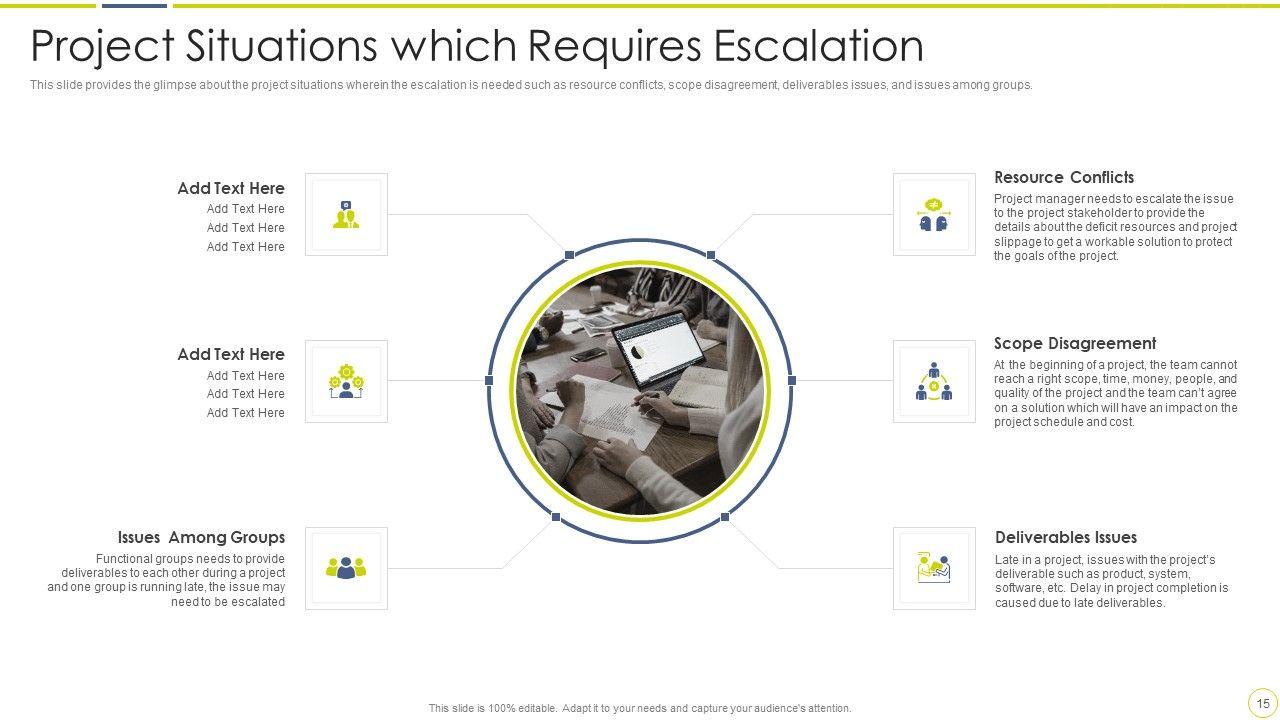 Project Situations which Requires Escalation

This slide provides the glimpse about the project situations wherein the escalation is needed such as resource conflicts, scope disagreement, deliverables issues, and issues among groups.

Add Text Here
Add Text Here
Add Text Here
Add Text Here

Add Text Here
Add Text Here
Add Text Here
Add Text Here

Issues Among Groups
Functional groups needs to provide deliverables to each other during a project and one group is running late, the issue may need to be escalated

Resource Conflicts
Project manager needs to escalate the issue to the project stakeholder to provide the details about the deficit resources and project slippage to get a workable solution to protect the goals of the project.

Scope Disagreement
At the beginning of a project, the team cannot reach a right scope, time, money, people, and quality of the project and the team can't agree on a solution which will have an impact on the project schedule and cost.

Deliverables Issues
Late in a project, issues with the project's deliverable such as product, system, software, etc. Delay in project completion is caused due to late deliverables.

This slide is 100% editable. Adapt it to your needs and capture your audience's attention.

15